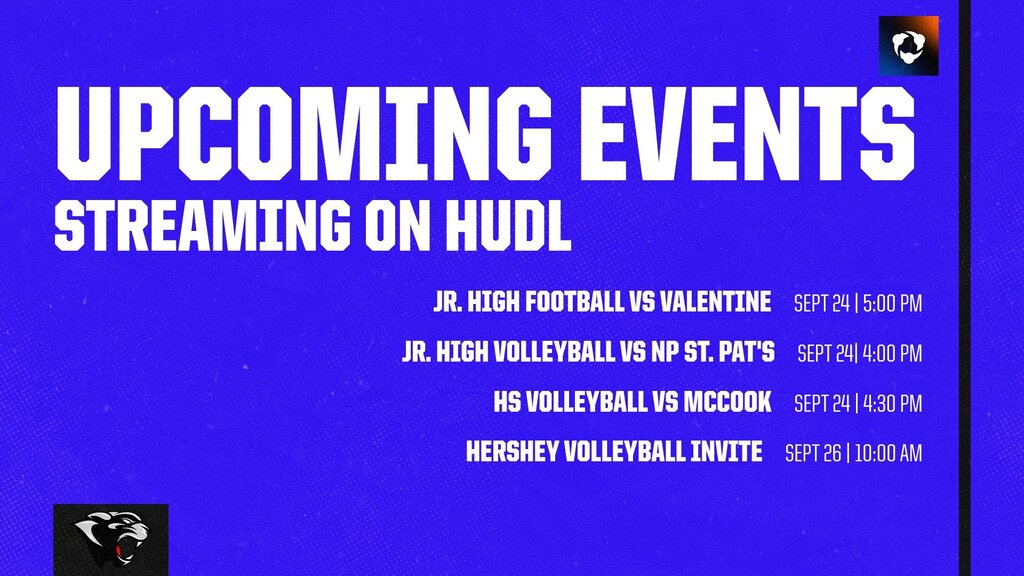 UPCOMING EVENTS
STREAMING ON HUDL

JR. HIGH FOOTBALL VS VALENTINE SEPT 24 | 5:00 PM

JR. HIGH VOLLEYBALL VS NP ST. PAT'S SEPT 24| 4:00 PM

HS VOLLEYBALL VS MCCOOK SEPT 24 | 4:30 PM

HERSHEY VOLLEYBALL INVITE SEPT 26 | 10:00 AM